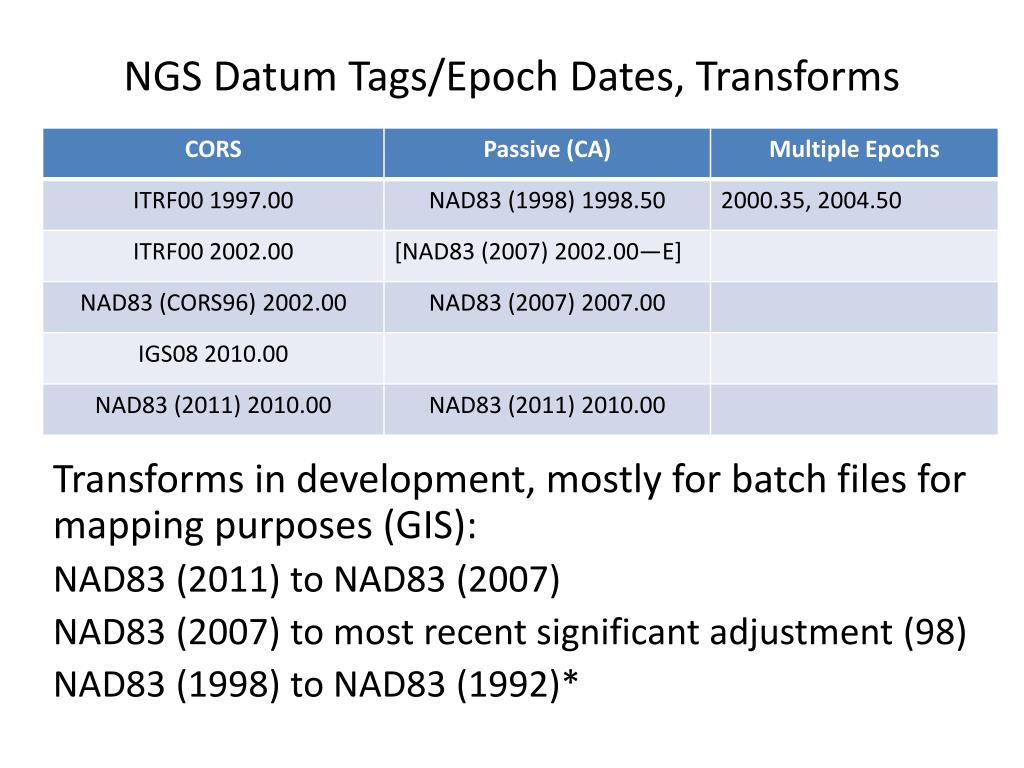 NGS Datum Tags/Epoch Dates, Transforms

| CORS | Passive (CA) | Multiple Epochs |
|---|---|---|
| ITRF00 1997.00 | NAD83 (1998) 1998.50 | 2000.35, 2004.50 |
| ITRF00 2002.00 | [NAD83 (2007) 2002.00—E] | |
| NAD83 (CORS96) 2002.00 | NAD83 (2007) 2007.00 | |
| IGS08 2010.00 | | |
| NAD83 (2011) 2010.00 | NAD83 (2011) 2010.00 | |

Transforms in development, mostly for batch files for mapping purposes (GIS):

NAD83 (2011) to NAD83 (2007)

NAD83 (2007) to most recent significant adjustment (98)

NAD83 (1998) to NAD83 (1992)*